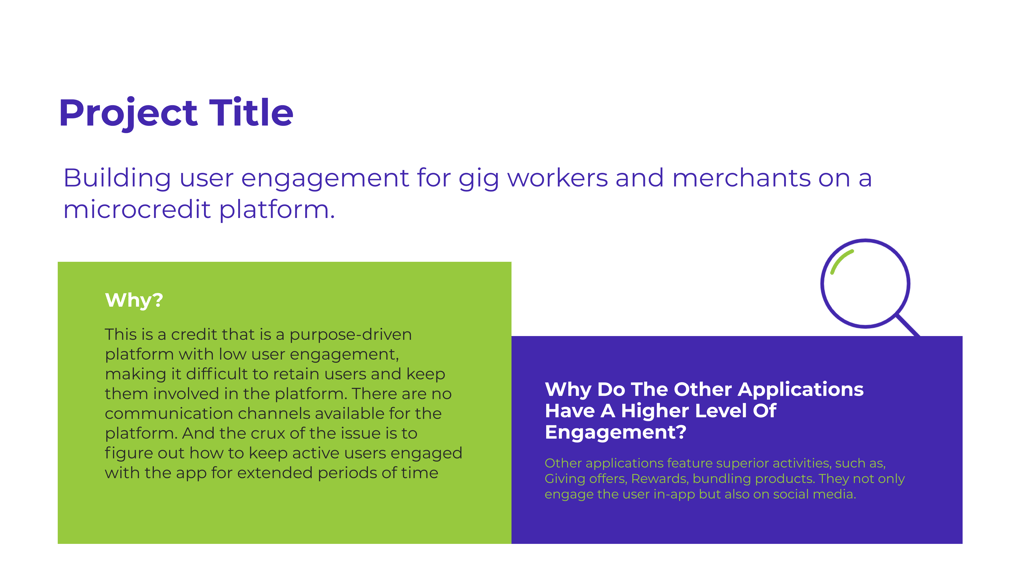 Project Title

Building user engagement for gig workers and merchants on a microcredit platform.

Why?

This is a credit that is a purpose-driven platform with low user engagement, making it difficult to retain users and keep them involved in the platform. There are no communication channels available for the platform. And the crux of the issue is to figure out how to keep active users engaged with the app for extended periods of time

Why Do The Other Applications Have A Higher Level Of Engagement?

Other applications feature superior activities, such as, Giving offers, Rewards, bundling products. They not only engage the user in-app but also on social media.